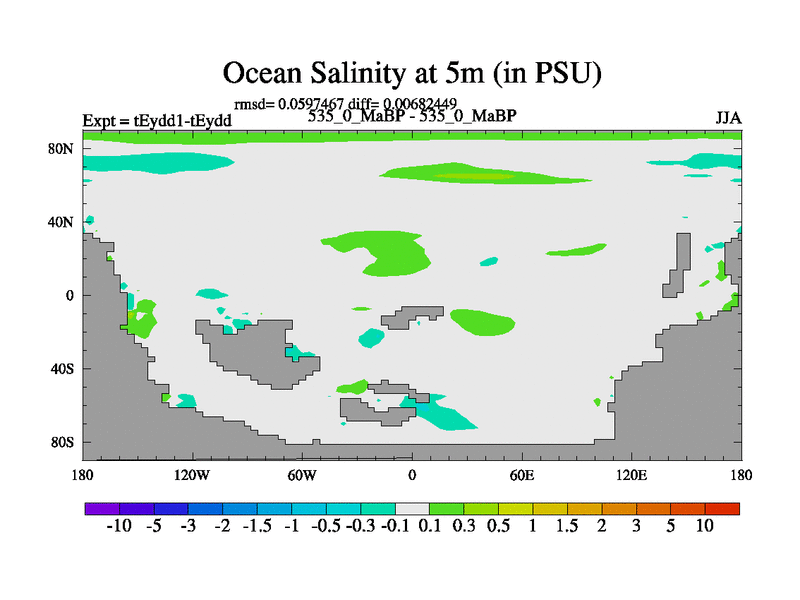 Ocean Salinity at 5m (in PSU)

rmsd= 0.0597467 diff= 0.00682449

Expt = tEydd1-tEydd

535_0_MaBP - 535_0_MaBP

JJA

80N
40N
0
40S
80S

180
120W
60W
0
60E
120E
180

-10 -5 -3 -2 -1.5 -1 -0.5 -0.3 -0.1 0.1 0.3 0.5 1 1.5 2 3 5 10